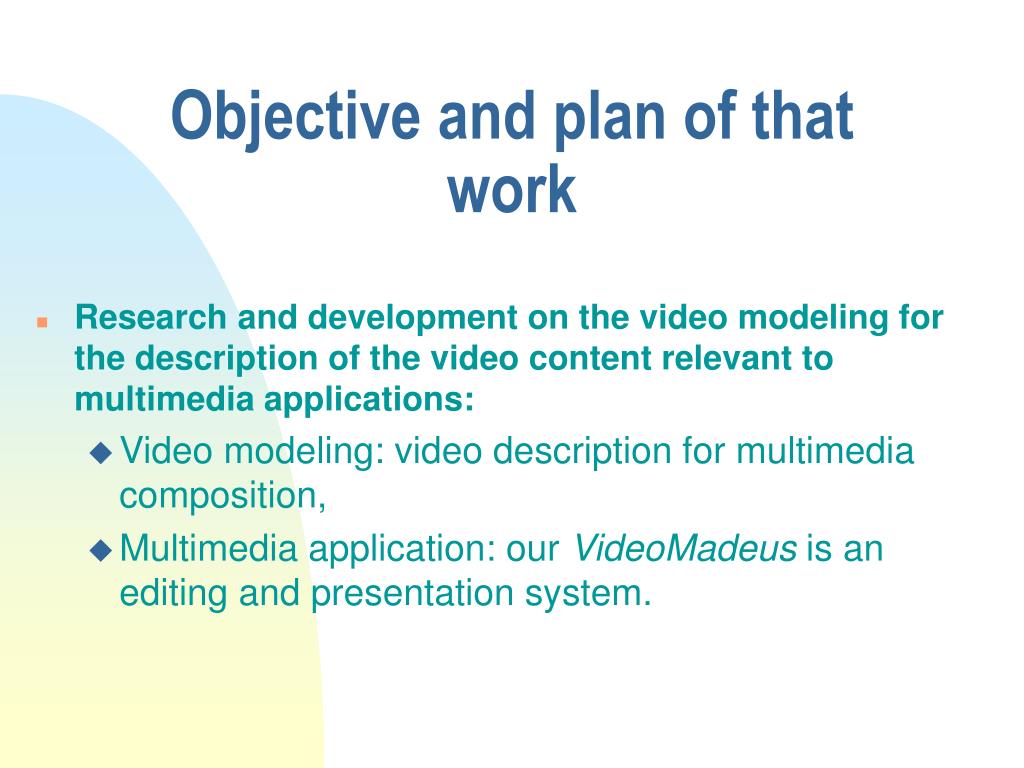 Objective and plan of that work

Research and development on the video modeling for the description of the video content relevant to multimedia applications:

Video modeling: video description for multimedia composition,

Multimedia application: our VideoMadeus is an editing and presentation system.